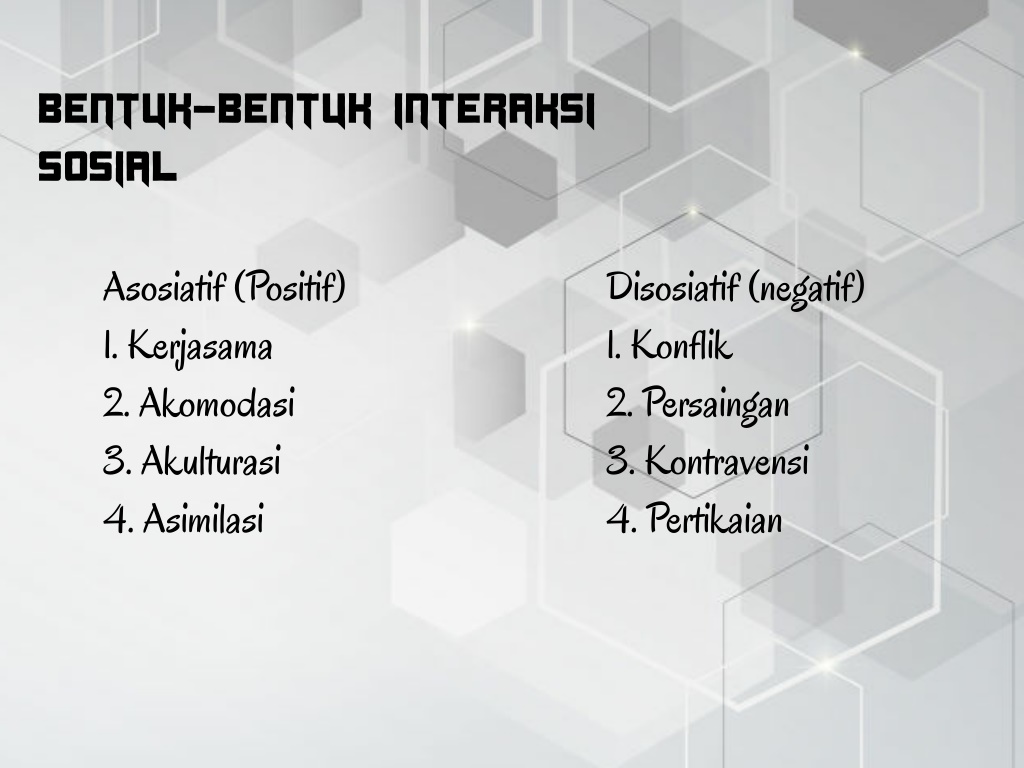 BENTUK-BENTUK INTERAKSI SOSIAL

Asosiatif (Positif)
1. Kerjasama
2. Akomodasi
3. Akulturasi
4. Asimilasi

Disosiatif (negatif)
1. Konflik
2. Persaingan
3. Kontravensi
4. Pertikaian